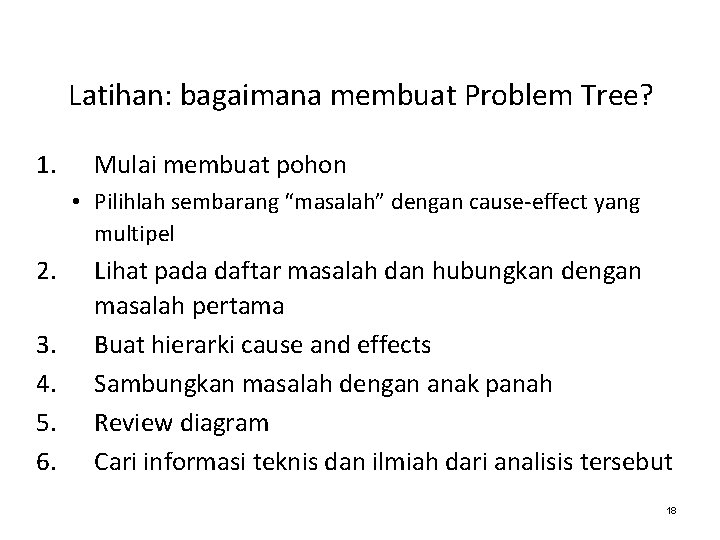 Latihan: bagaimana membuat Problem Tree?

1. Mulai membuat pohon
• Pilihlah sembarang “masalah” dengan cause-effect yang multipel
2. Lihat pada daftar masalah dan hubungkan dengan masalah pertama
3. Buat hierarki cause and effects
4. Sambungkan masalah dengan anak panah
5. Review diagram
6. Cari informasi teknis dan ilmiah dari analisis tersebut

18